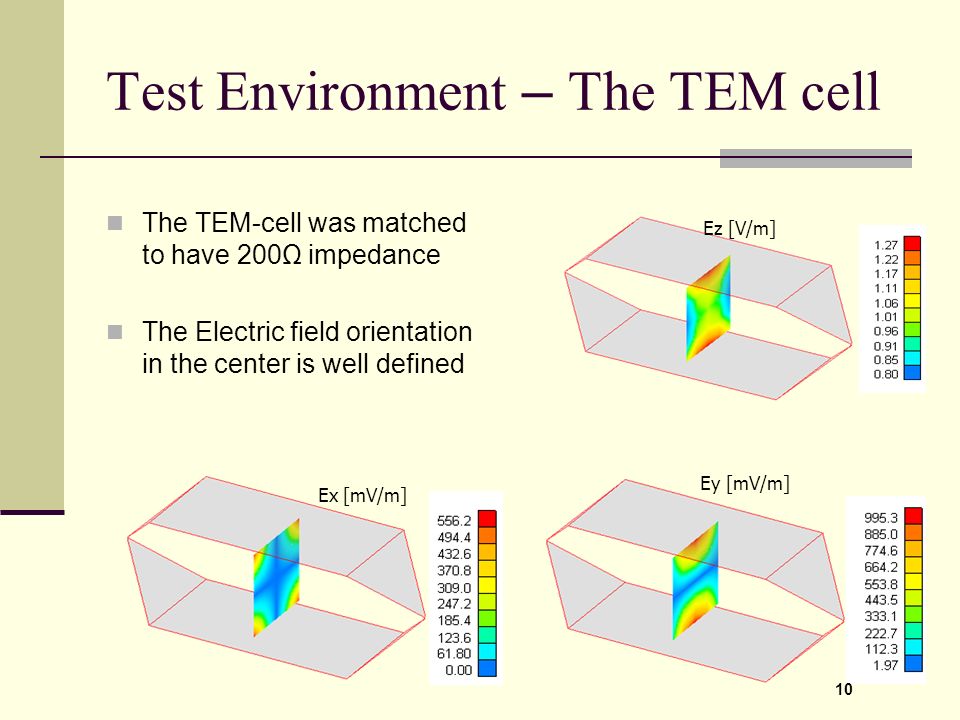 Test Environment – The TEM cell

The TEM-cell was matched to have 200Ω impedance

The Electric field orientation in the center is well defined

Ez [V/m]

1.27
1.22
1.17
1.11
1.06
1.01
0.96
0.91
0.85
0.80

Ex [mV/m]

556.2
494.4
432.6
370.8
309.0
247.2
185.4
123.6
61.80
0.00

Ey [mV/m]

995.3
885.0
774.6
664.2
553.8
443.5
333.1
222.7
112.3
1.97

10